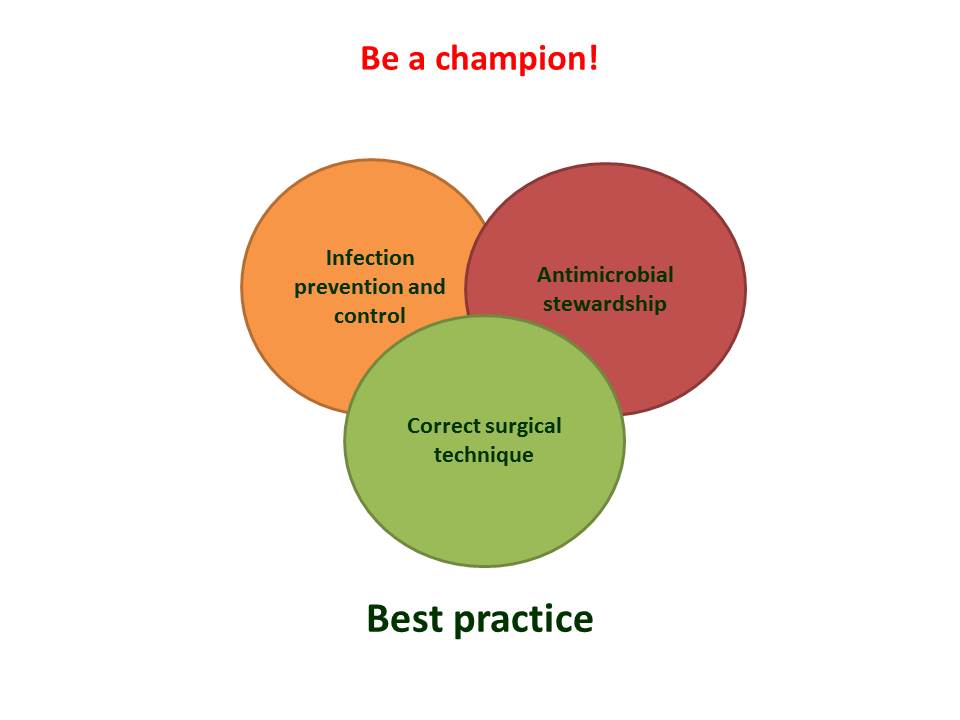 Be a champion!

Infection prevention and control

Antimicrobial stewardship

Correct surgical technique

Best practice